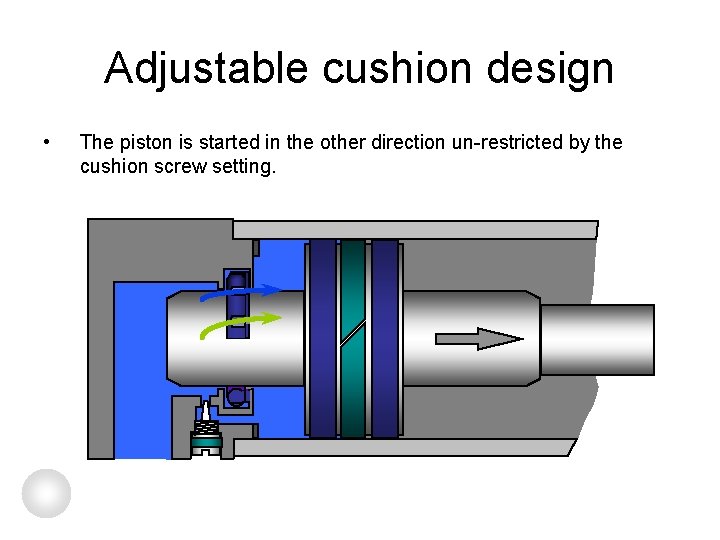 Adjustable cushion design

• The piston is started in the other direction un-restricted by the cushion screw setting.